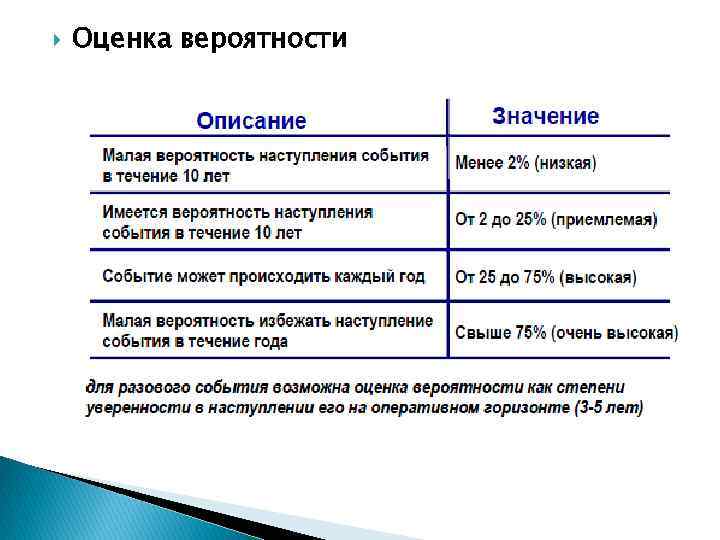 Оценка вероятности

| Описание | Значение |
|---|---|
| Малая вероятность наступления события в течение 10 лет | Менее 2% (низкая) |
| Имеется вероятность наступления события в течение 10 лет | От 2 до 25% (приемлемая) |
| Событие может происходить каждый год | От 25 до 75% (высокая) |
| Малая вероятность избежать наступление события в течение года | Свыше 75% (очень высокая) |

для разового события возможна оценка вероятности как степени уверенности в наступлении его на оперативном горизонте (3-5 лет)